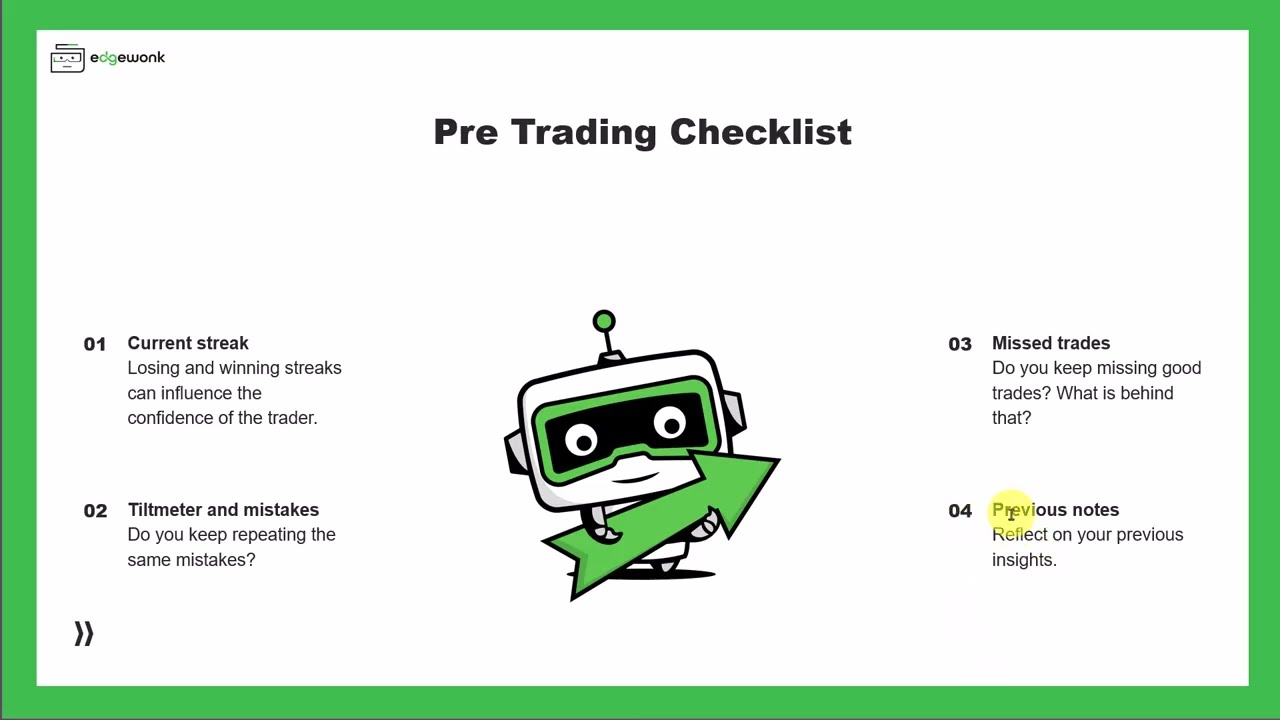 edgewonk

Pre Trading Checklist

01 Current streak
Losing and winning streaks can influence the confidence of the trader.

02 Tiltmeter and mistakes
Do you keep repeating the same mistakes?

03 Missed trades
Do you keep missing good trades? What is behind that?

04 Previous notes
Reflect on your previous insights.